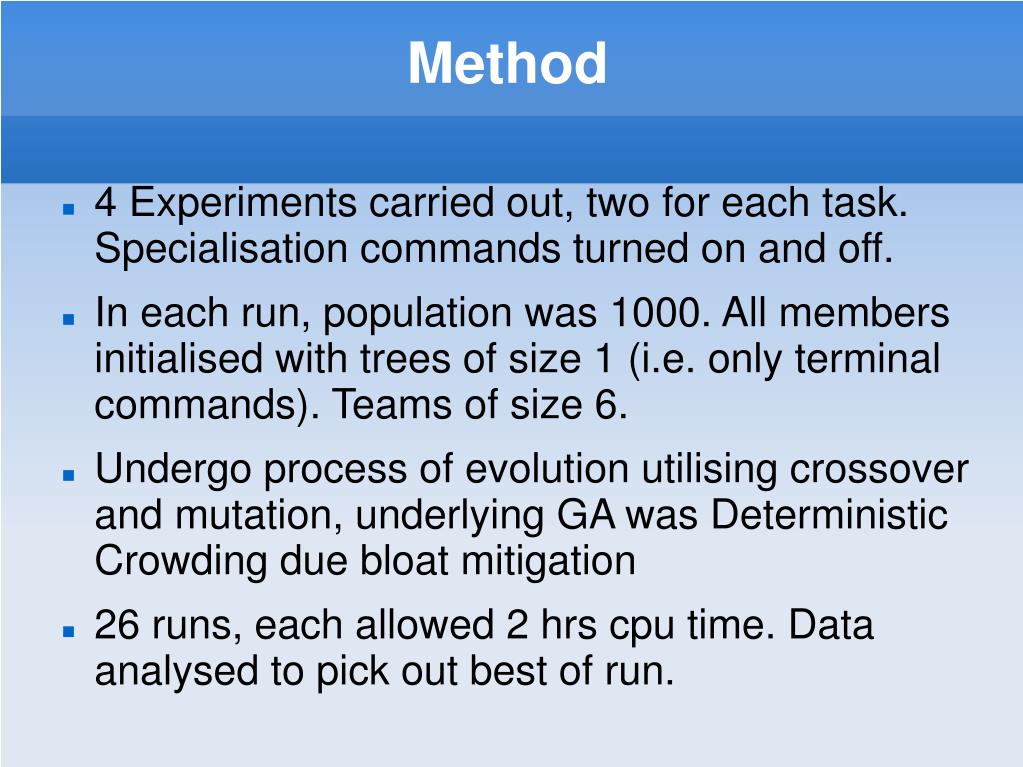 Method

- 4 Experiments carried out, two for each task. Specialisation commands turned on and off.
- In each run, population was 1000. All members initialised with trees of size 1 (i.e. only terminal commands). Teams of size 6.
- Undergo process of evolution utilising crossover and mutation, underlying GA was Deterministic Crowding due bloat mitigation
- 26 runs, each allowed 2 hrs cpu time. Data analysed to pick out best of run.